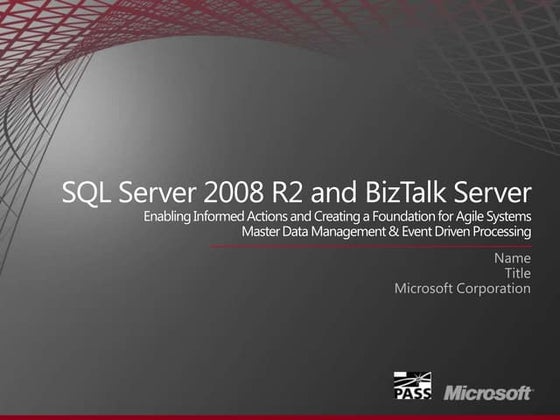 SQL Server 2008 R2 and BizTalk Server

Enabling Informed Actions and Creating a Foundation for Agile Systems
Master Data Management & Event Driven Processing

Name
Title
Microsoft Corporation

PASS

Microsoft